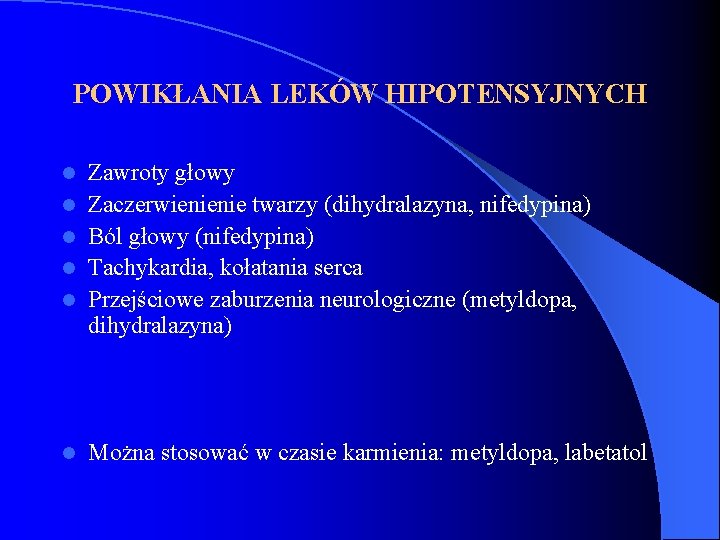 POWIKŁANIA LEKÓW HIPOTENSYJNYCH

- Zawroty głowy
- Zaczerwienienie twarzy (dihydralazyna, nifedypina)
- Ból głowy (nifedypina)
- Tachykardia, kołatania serca
- Przejściowe zaburzenia neurologiczne (metyldopa, dihydralazyna)

- Można stosować w czasie karmienia: metyldopa, labetatol